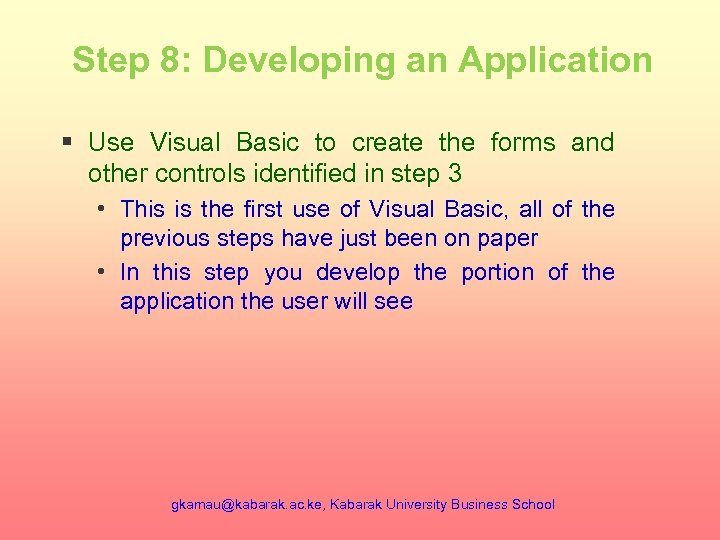 Step 8: Developing an Application

▪ Use Visual Basic to create the forms and other controls identified in step 3

• This is the first use of Visual Basic, all of the previous steps have just been on paper

• In this step you develop the portion of the application the user will see

gkamau@kabarak.ac.ke, Kabarak University Business School